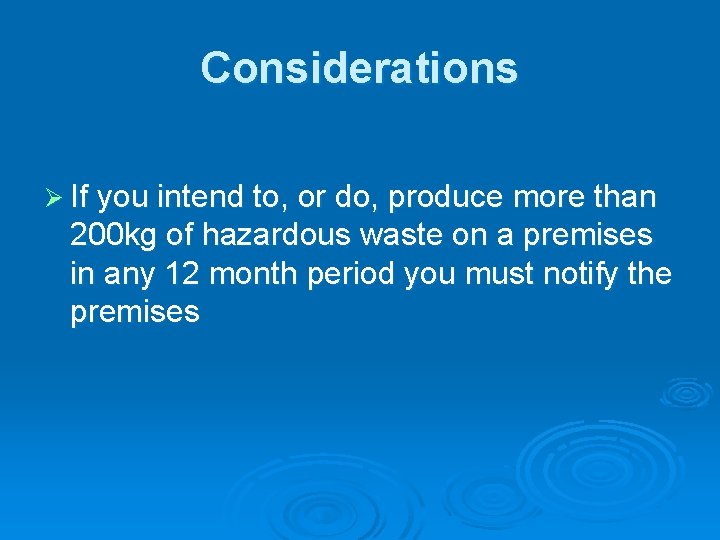 Considerations

➢ If you intend to, or do, produce more than 200kg of hazardous waste on a premises in any 12 month period you must notify the premises